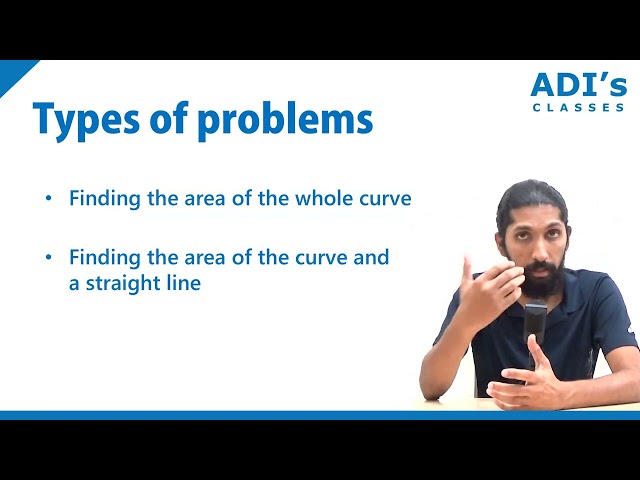 ADI's
CLASSES

Types of problems

• Finding the area of the whole curve

• Finding the area of the curve and a straight line